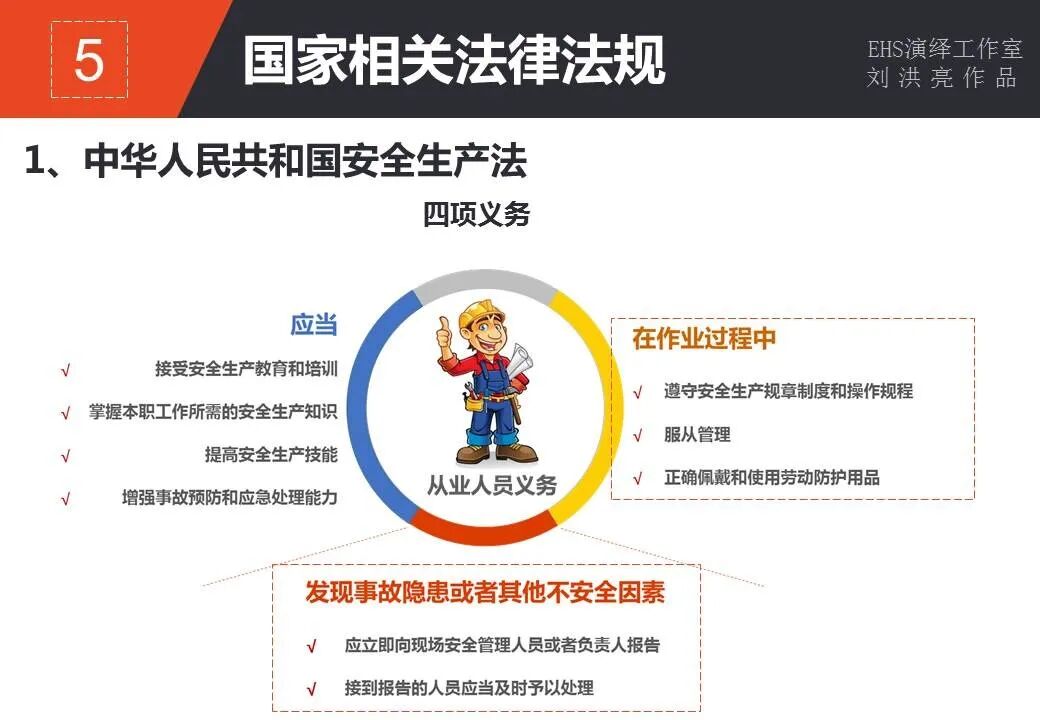 5 国家相关法律法规

EHS演绎工作室
刘洪亮作品

1、中华人民共和国安全生产法

四项义务

应当

√ 接受安全生产教育和培训
√ 掌握本职工作所需的安全生产知识
√ 提高安全生产技能
√ 增强事故预防和应急处理能力

从业人员义务

在作业过程中

√ 遵守安全生产规章制度和操作规程
√ 服从管理
√ 正确佩戴和使用劳动防护用品

发现事故隐患或者其他不安全因素

√ 应立即向现场安全管理人员或者负责人报告
√ 接到报告的人员应当及时予以处理